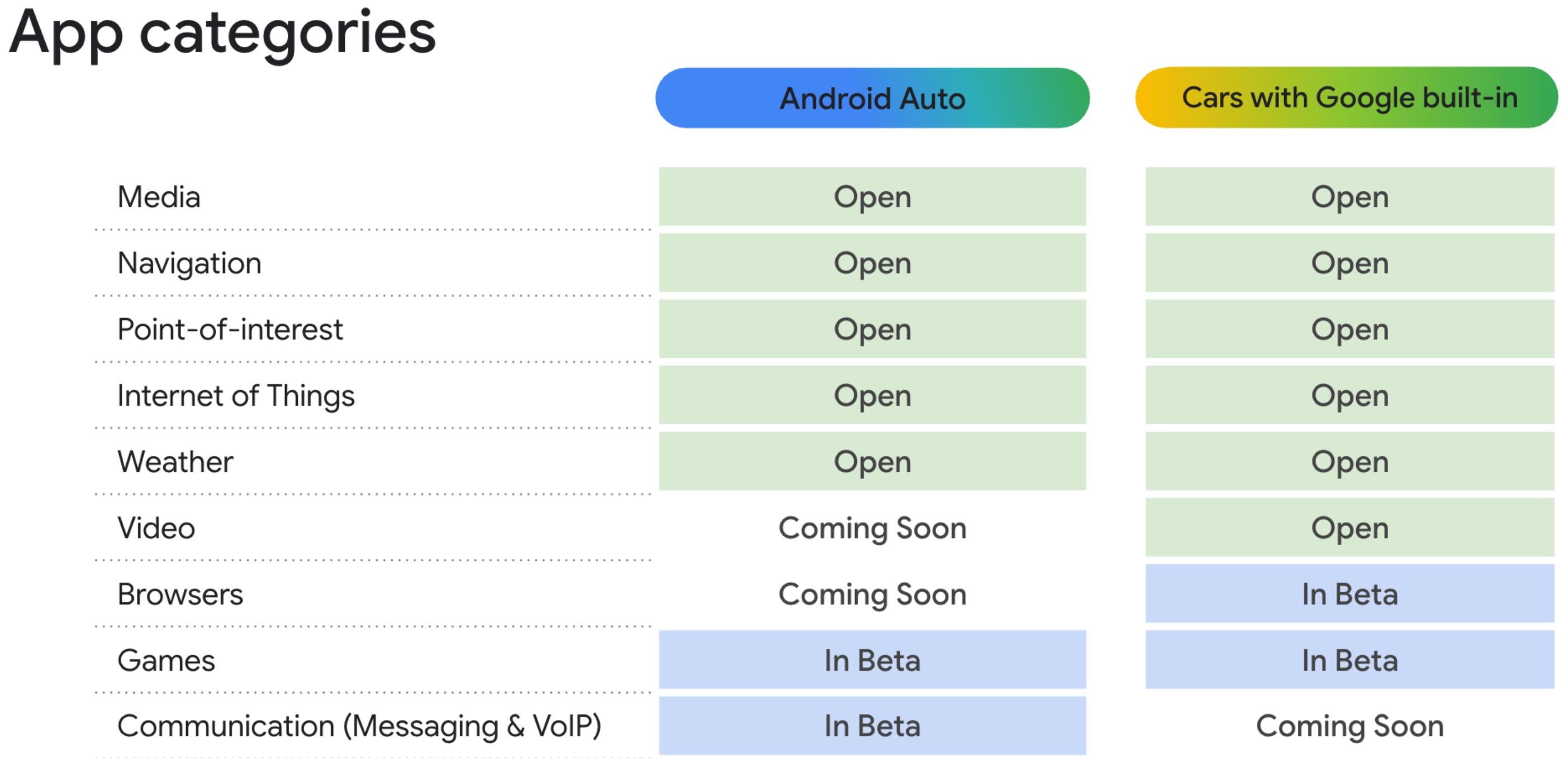 App categories

| | Android Auto | Cars with Google built-in |
|---|---|---|
| Media | Open | Open |
| Navigation | Open | Open |
| Point-of-interest | Open | Open |
| Internet of Things | Open | Open |
| Weather | Open | Open |
| Video | Coming Soon | Open |
| Browsers | Coming Soon | In Beta |
| Games | In Beta | In Beta |
| Communication (Messaging & VoIP) | In Beta | Coming Soon |